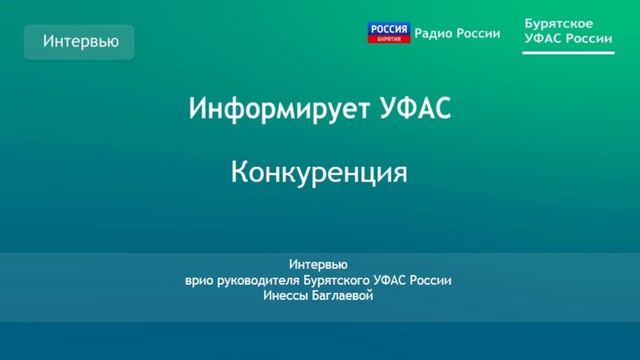 Интервью

РОССИЯ
БУРЯТИЯ
Радио России

Бурятское
УФАС России

Информирует УФАС

Конкуренция

Интервью
врио руководителя Бурятского УФАС России
Инессы Баглаевой